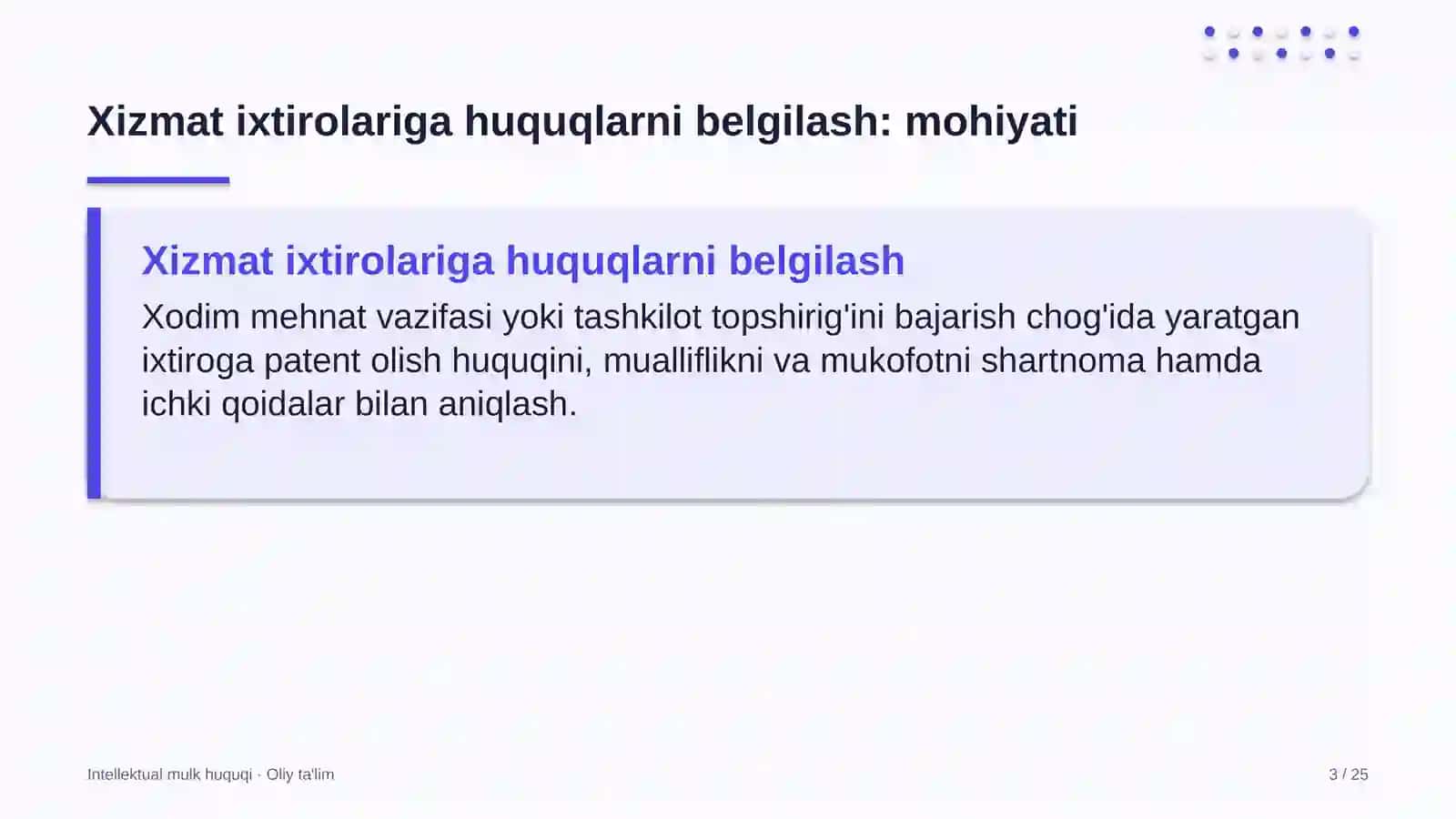 Xizmat ixtirolariga huquqlarni belgilash: mohiyati

Xizmat ixtirolariga huquqlarni belgilash

Xodim mehnat vazifasi yoki tashkilot topshirig'ini bajarish chog'ida yaratgan ixtiroga patent olish huquqini, mualliflikni va mukofotni shartnoma hamda ichki qoidalar bilan aniqlash.

Intellektual mulk huquqi · Oliy ta'lim

3 / 25